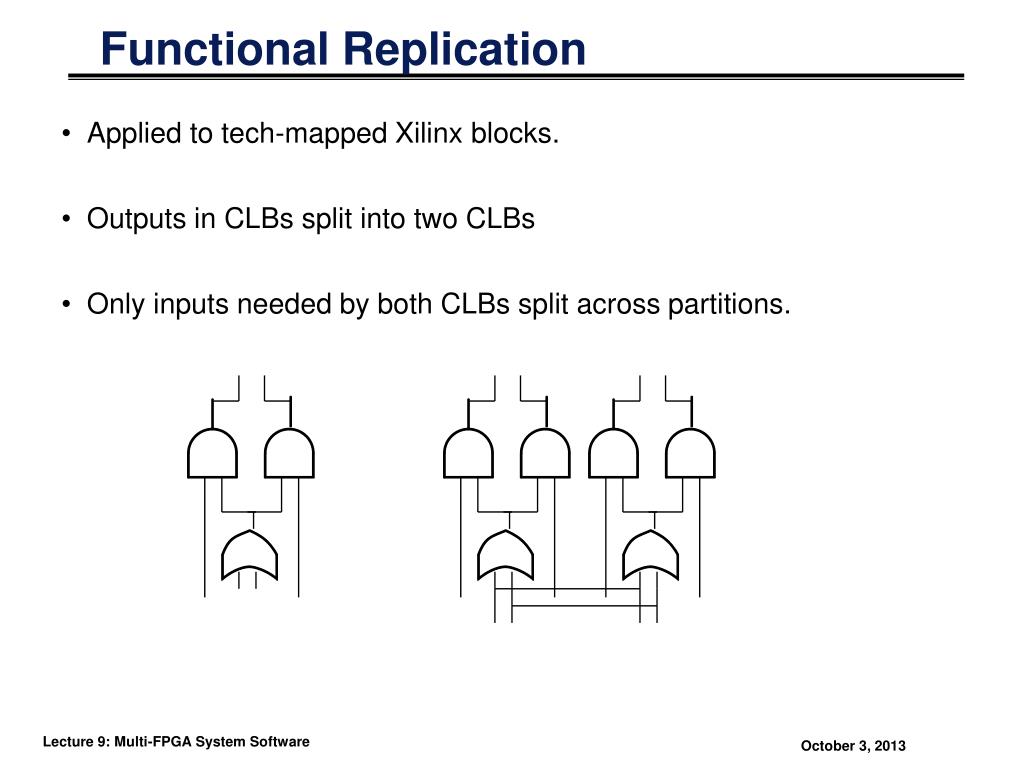 Functional Replication

• Applied to tech-mapped Xilinx blocks.

• Outputs in CLBs split into two CLBs

• Only inputs needed by both CLBs split across partitions.

Lecture 9: Multi-FPGA System Software

October 3, 2013